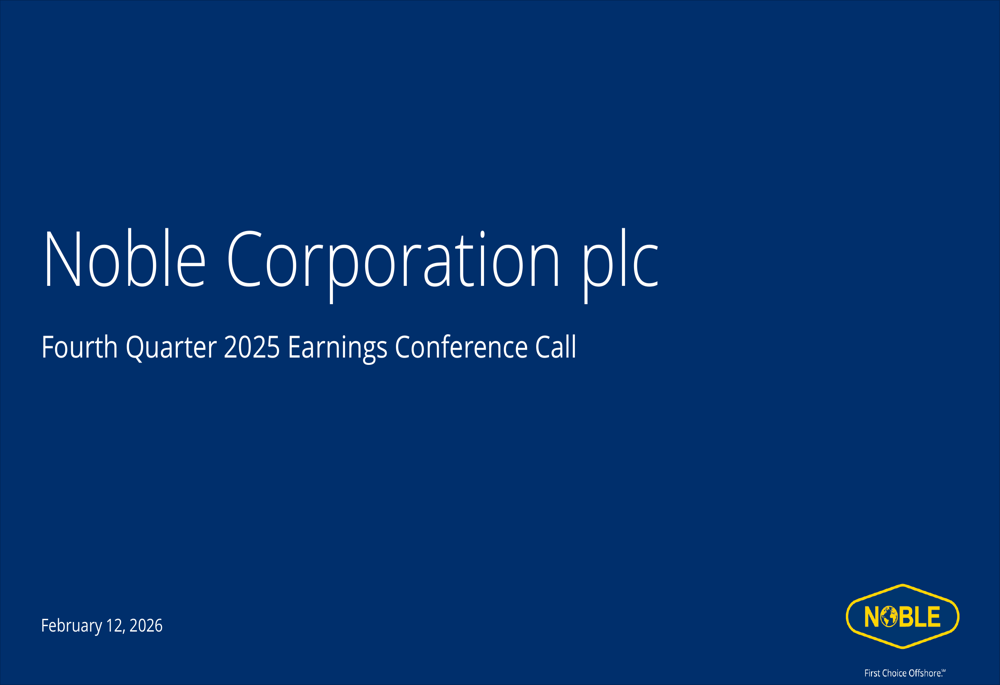 Noble Corporation plc

Fourth Quarter 2025 Earnings Conference Call

February 12, 2026

NOBLE

First Choice Offshore.℠